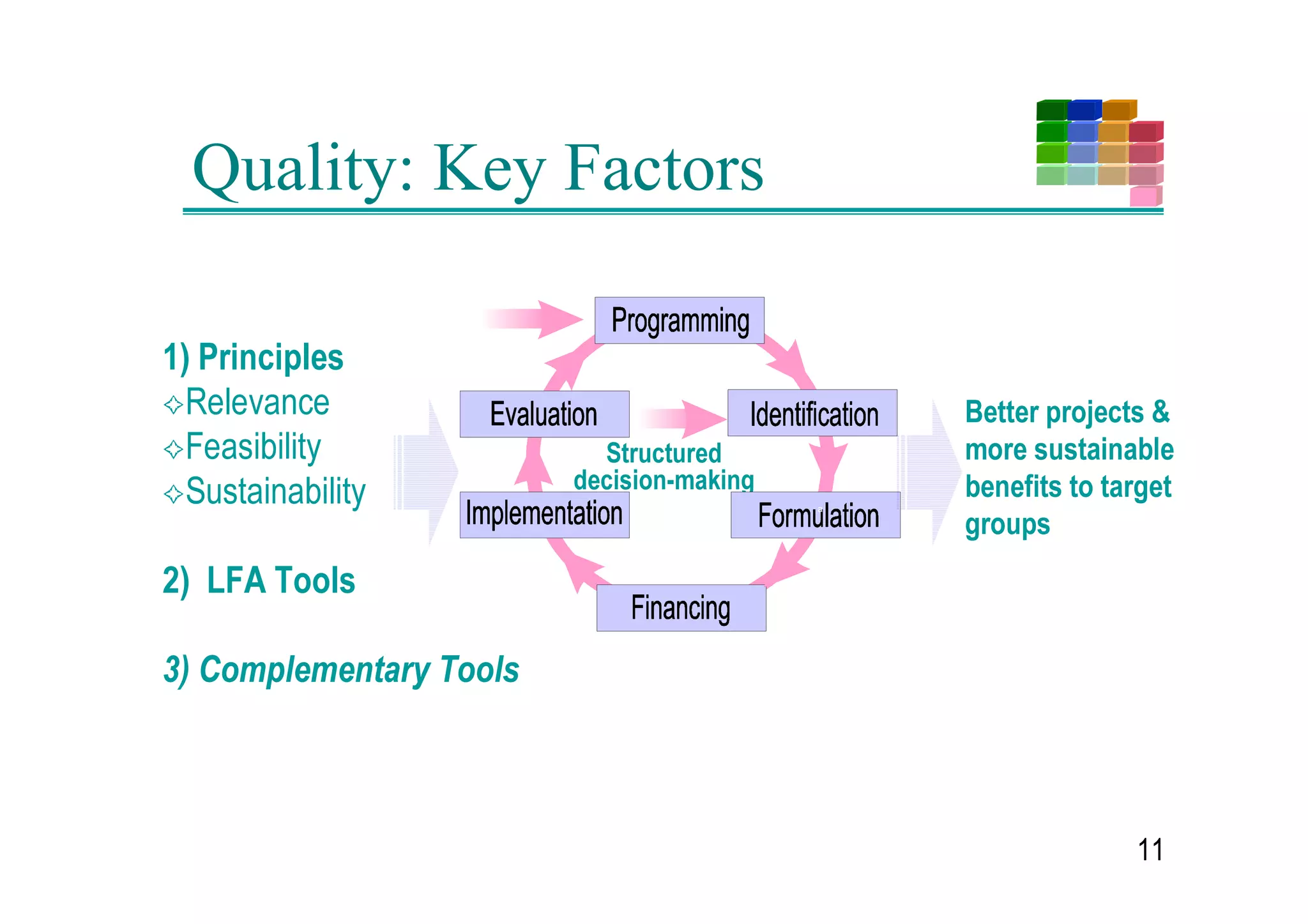 Quality: Key Factors

1) Principles
✧Relevance
✧Feasibility
✧Sustainability

2) LFA Tools

3) Complementary Tools

Programming

Evaluation

Identification

Structured decision-making

Implementation

Formulation

Financing

Better projects & more sustainable benefits to target groups

11